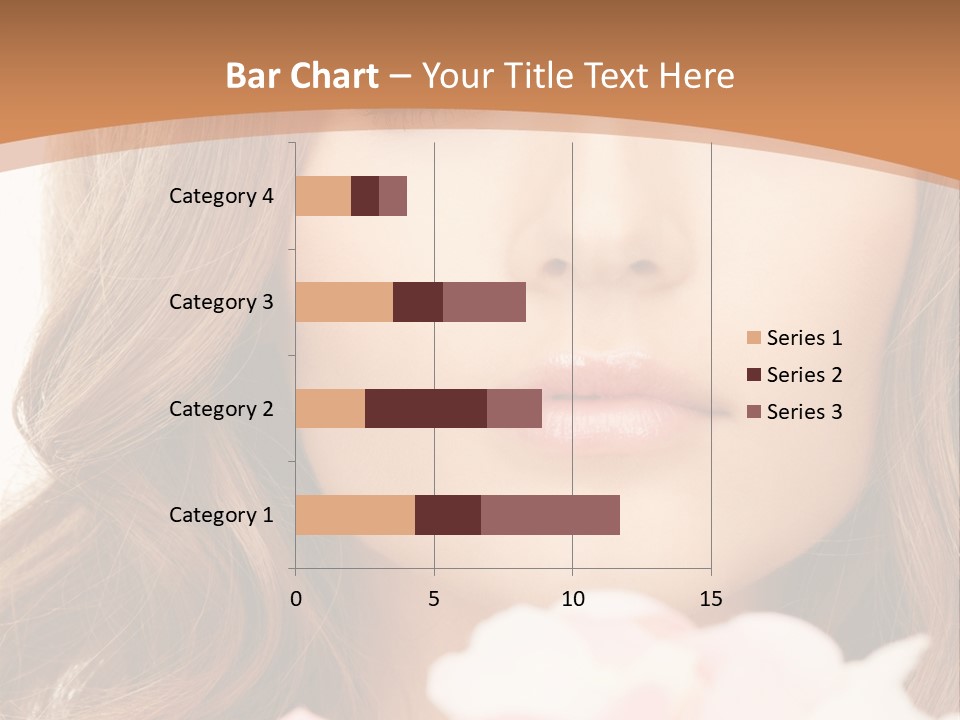 Bar Chart – Your Title Text Here

Category 4
Category 3
Category 2
Category 1

0
5
10
15

Series 1
Series 2
Series 3